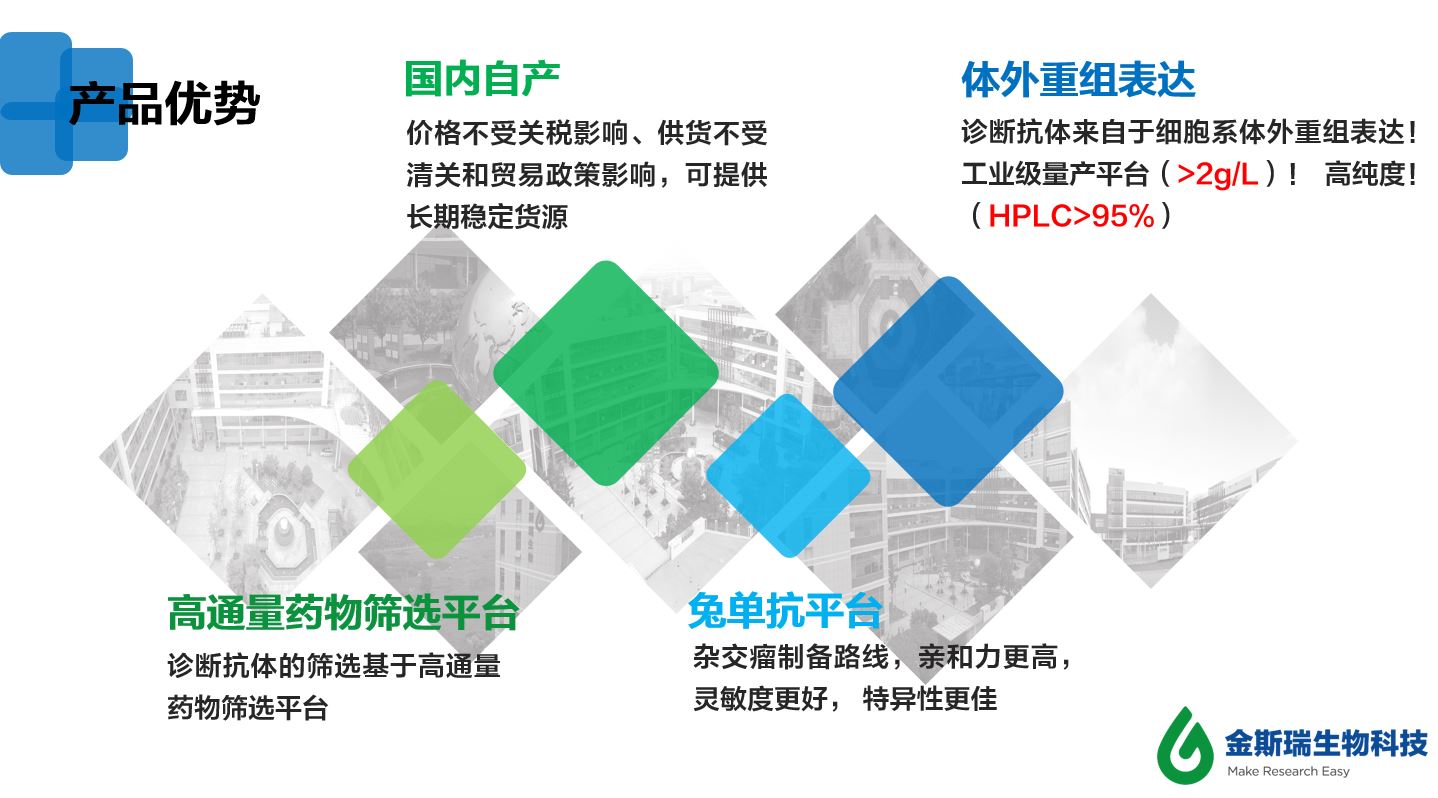 产品优势

国内自产

价格不受关税影响、供货不受清关和贸易政策影响，可提供长期稳定货源

体外重组表达

诊断抗体来自于细胞系体外重组表达！工业级量产平台（>2g/L）！ 高纯度！（HPLC>95%）

高通量药物筛选平台

诊断抗体的筛选基于高通量药物筛选平台

兔单抗平台

杂交瘤制备路线，亲和力更高，灵敏度更好， 特异性更佳

金斯瑞生物科技
Make Research Easy